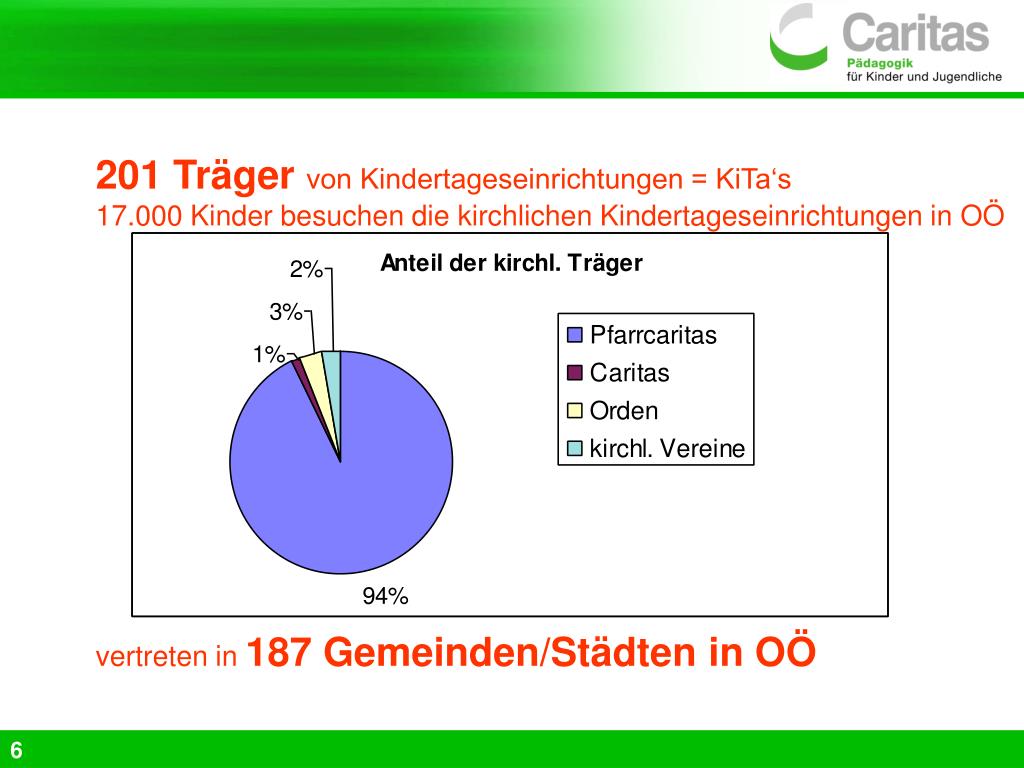 Caritas
Pädagogik
für Kinder und Jugendliche

201 Träger von Kindertageseinrichtungen = KiTa‘s
17.000 Kinder besuchen die kirchlichen Kindertageseinrichtungen in OÖ

Anteil der kirchl. Träger

2%
3%
1%
94%

Pfarrcaritas
Caritas
Orden
kirchl. Vereine

vertreten in 187 Gemeinden/Städten in OÖ

6